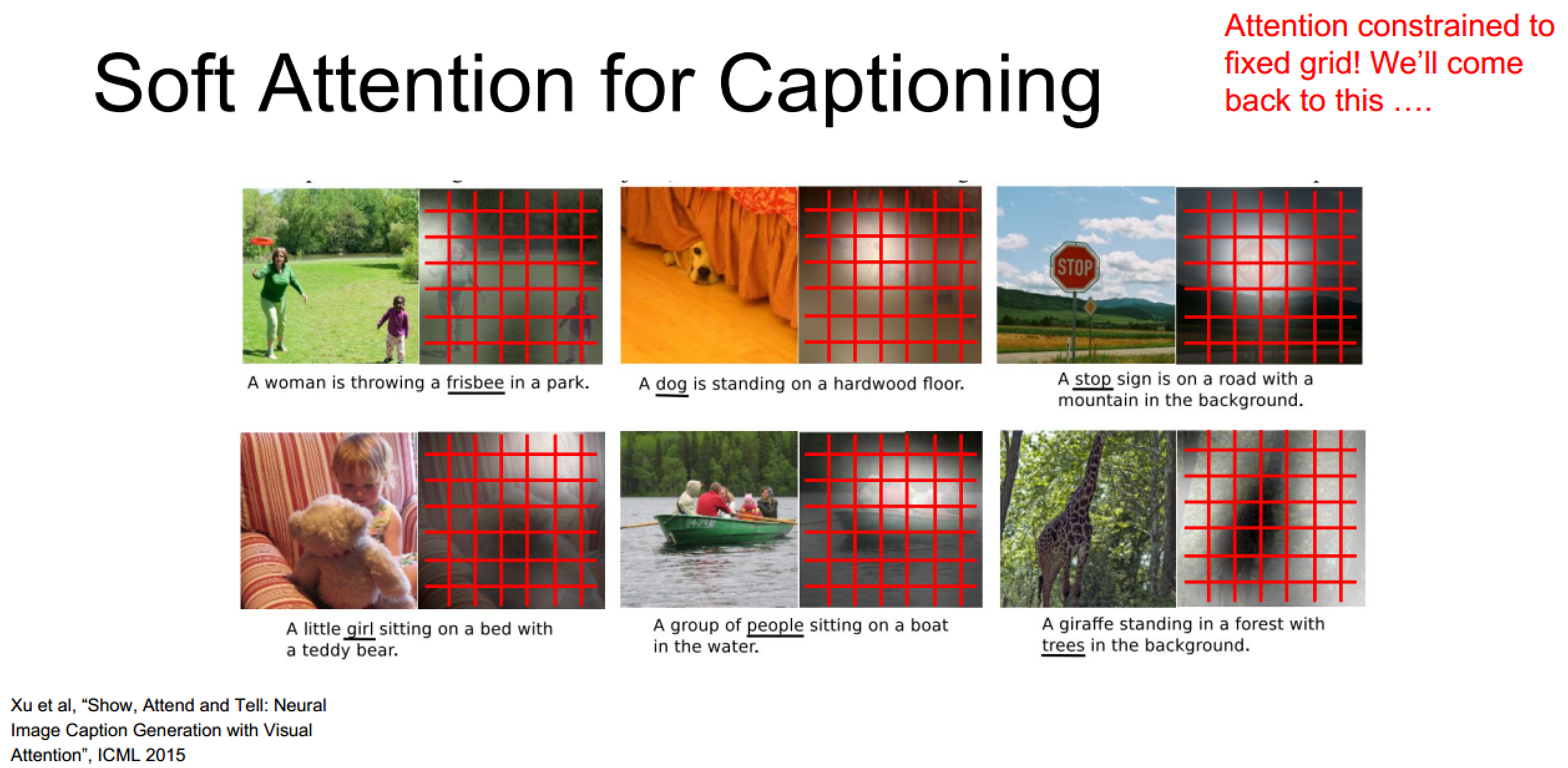 Soft Attention for Captioning

Attention constrained to fixed grid! We'll come back to this ….

STOP

A woman is throwing a frisbee in a park.

A dog is standing on a hardwood floor.

A stop sign is on a road with a mountain in the background.

A little girl sitting on a bed with a teddy bear.

A group of people sitting on a boat in the water.

A giraffe standing in a forest with trees in the background.

Xu et al, "Show, Attend and Tell: Neural Image Caption Generation with Visual Attention", ICML 2015